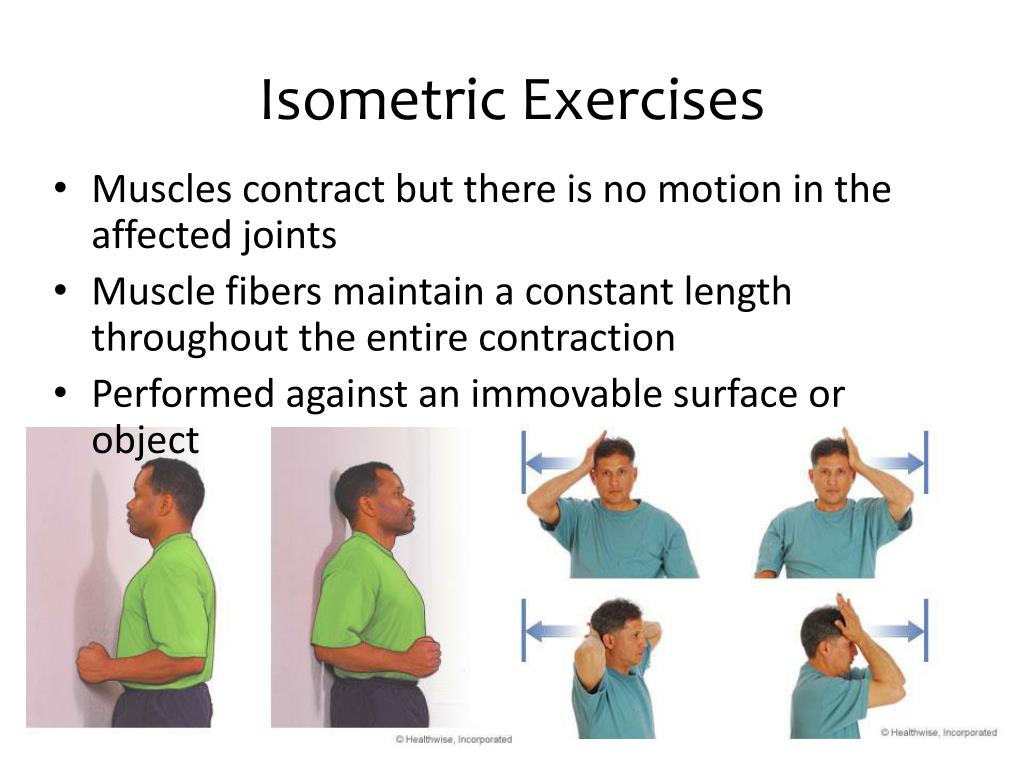 Isometric Exercises

• Muscles contract but there is no motion in the affected joints
• Muscle fibers maintain a constant length throughout the entire contraction
• Performed against an immovable surface or object

© Healthwise, Incorporated

© Healthwise, Incorporated